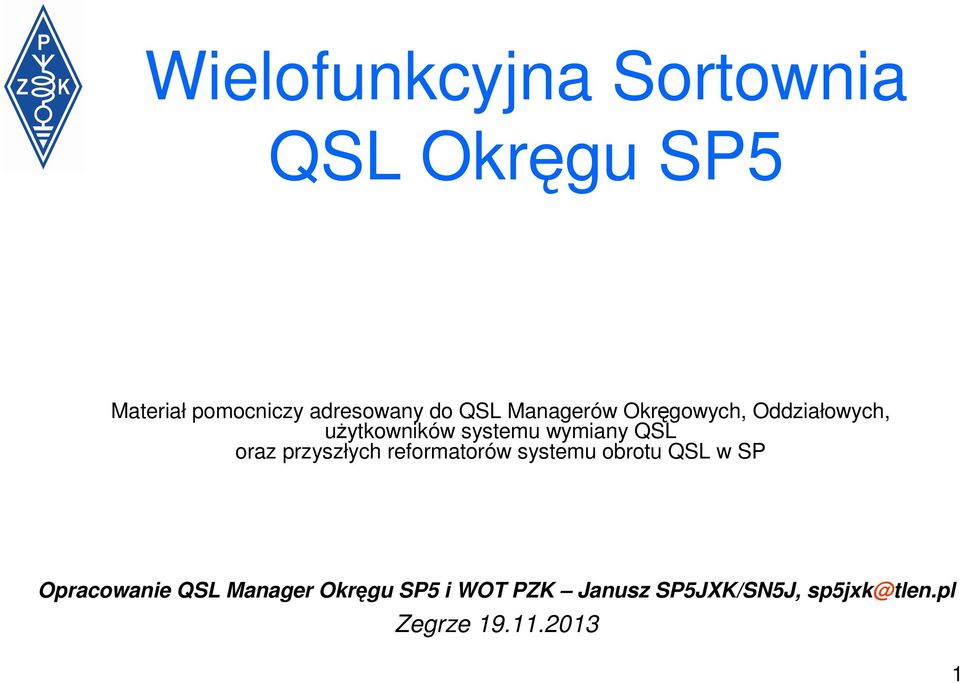 P
Z K

Wielofunkcyjna Sortownia QSL Okręgu SP5

Materiał pomocniczy adresowany do QSL Managerów Okręgowych, Oddziałowych, użytkowników systemu wymiany QSL oraz przyszłych reformatorów systemu obrotu QSL w SP

Opracowanie QSL Manager Okręgu SP5 i WOT PZK – Janusz SP5JXK/SN5J, sp5jxk@tlen.pl
Zegrze 19.11.2013

1